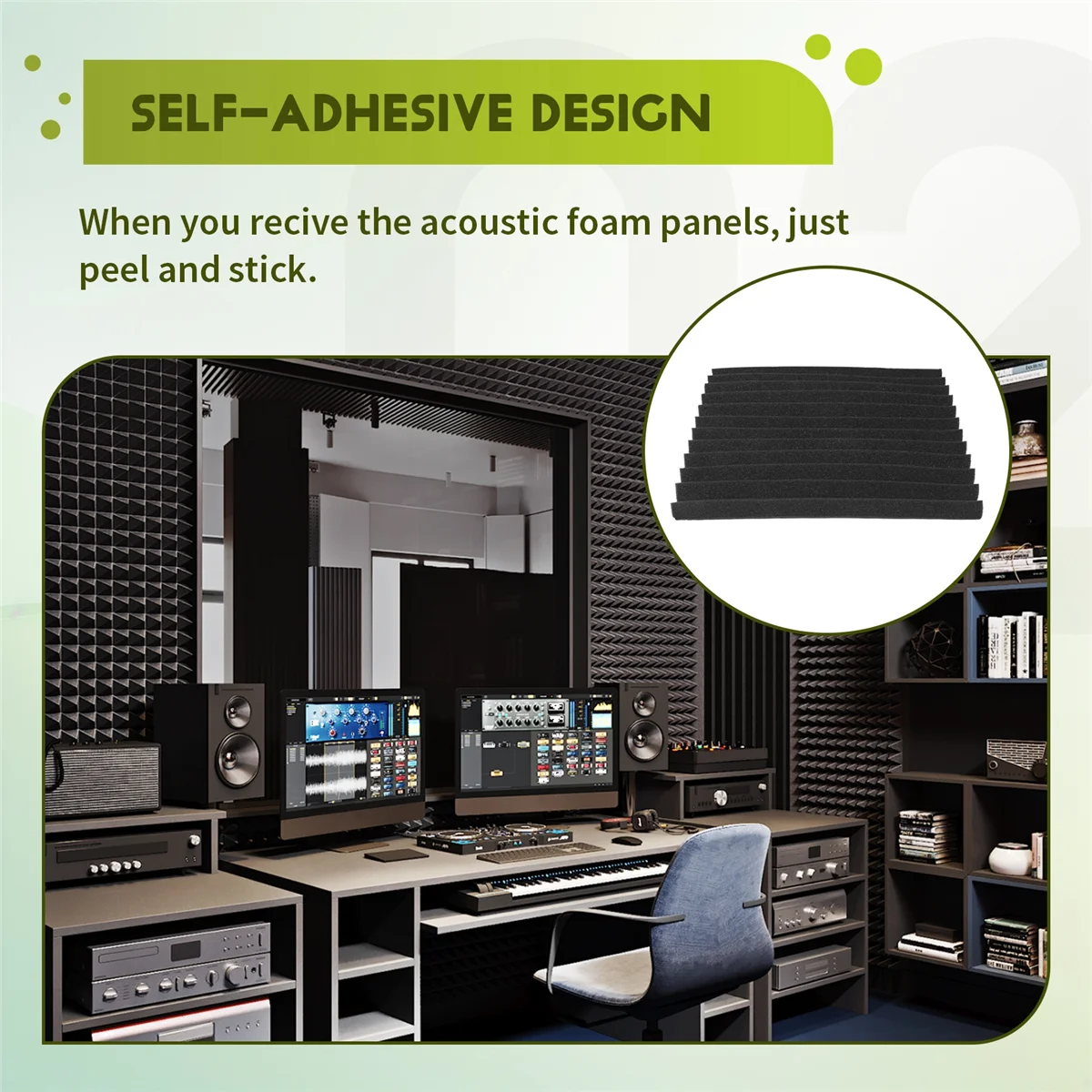 SELF-ADHESIVE DESIGN

When you recive the acoustic foam panels, just peel and stick.